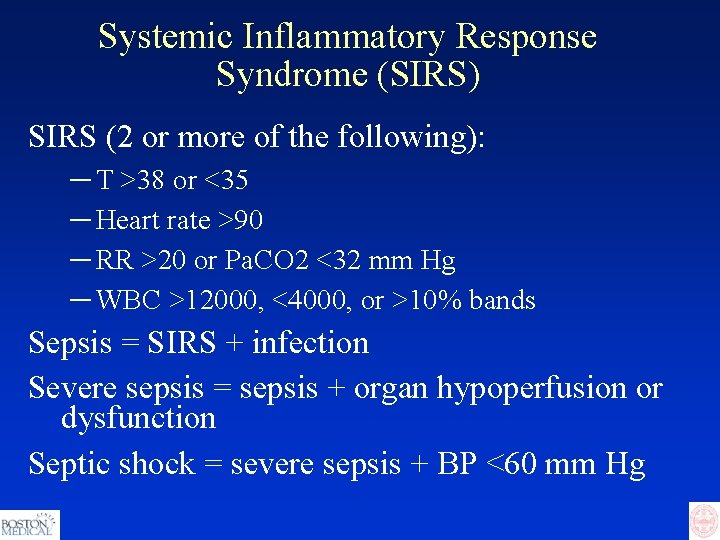 Systemic Inflammatory Response Syndrome (SIRS)

SIRS (2 or more of the following):

– T >38 or <35
– Heart rate >90
– RR >20 or PaCO2 <32 mm Hg
– WBC >12000, <4000, or >10% bands

Sepsis = SIRS + infection

Severe sepsis = sepsis + organ hypoperfusion or dysfunction

Septic shock = severe sepsis + BP <60 mm Hg

BOSTON MEDICAL